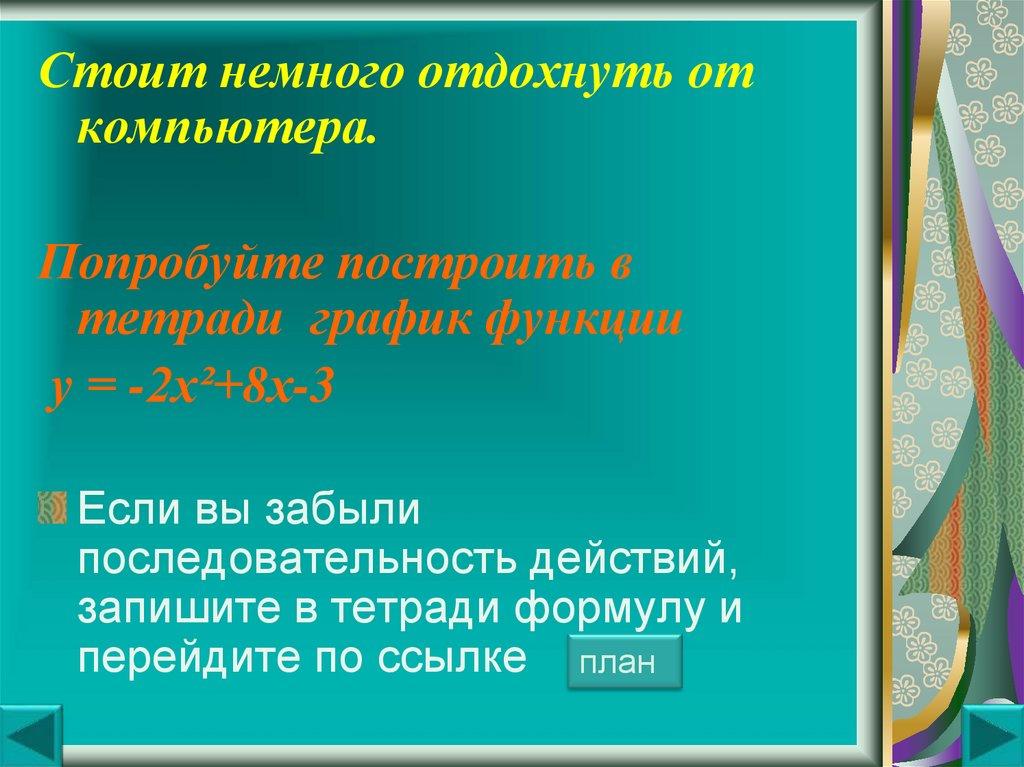 Стоит немного отдохнуть от компьютера.

Попробуйте построить в тетради график функции

$y = -2x^2+8x-3$

Если вы забыли последовательность действий, запишите в тетради формулу и перейдите по ссылке план